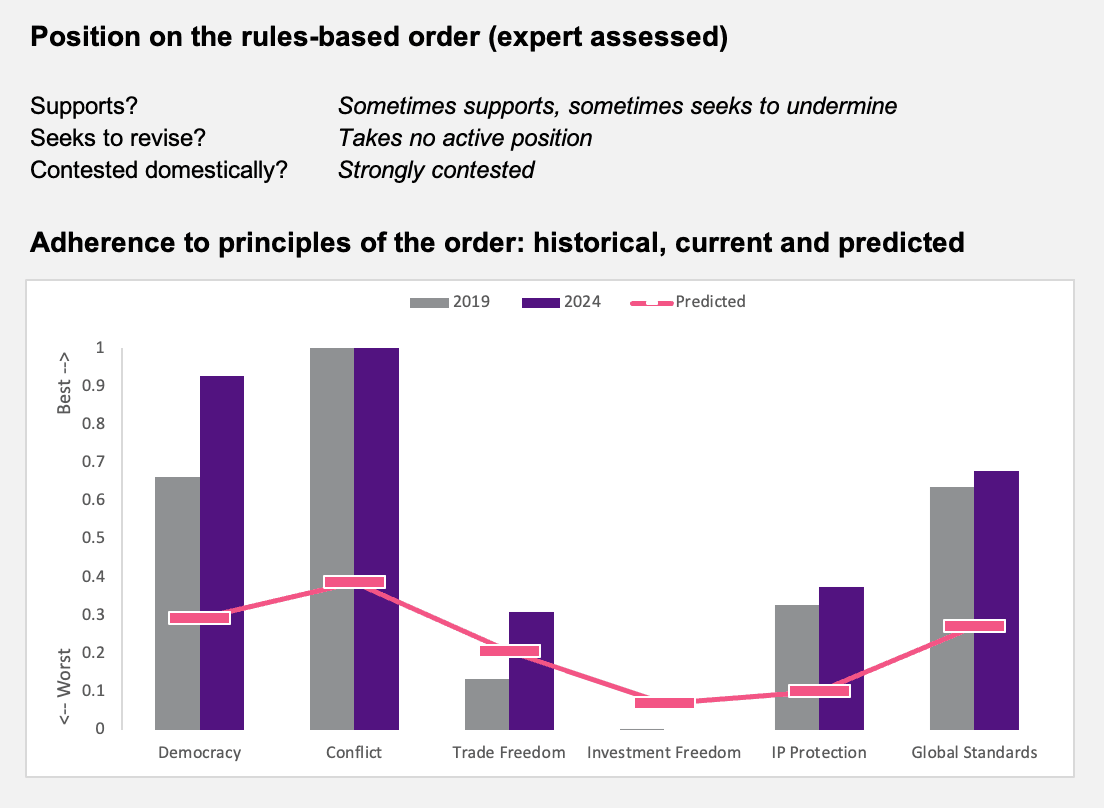 Position on the rules-based order (expert assessed)

Supports? Sometimes supports, sometimes seeks to undermine
Seeks to revise? Takes no active position
Contested domestically? Strongly contested

Adherence to principles of the order: historical, current and predicted

2019 2024 Predicted

Best -->
<-- Worst

1
0.9
0.8
0.7
0.6
0.5
0.4
0.3
0.2
0.1
0

Democracy Conflict Trade Freedom Investment Freedom IP Protection Global Standards